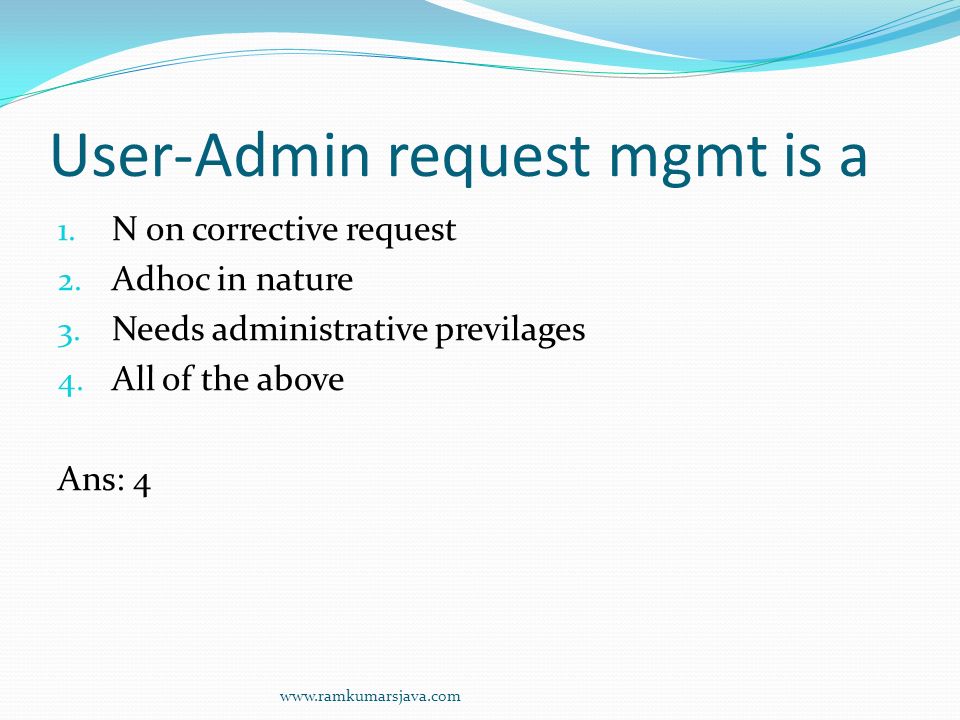 User-Admin request mgmt is a

1. N on corrective request
2. Adhoc in nature
3. Needs administrative previlages
4. All of the above

Ans: 4

www.ramkumarsjava.com